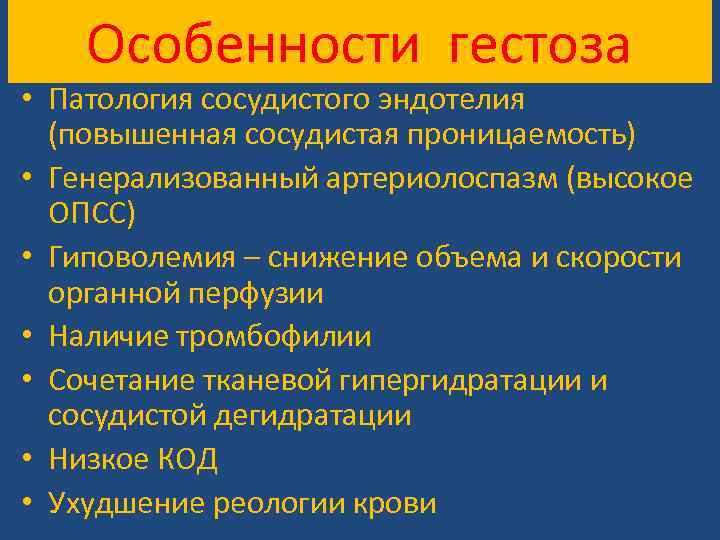 Особенности гестоза

• Патология сосудистого эндотелия (повышенная сосудистая проницаемость)
• Генерализованный артериолоспазм (высокое ОПСС)
• Гиповолемия – снижение объема и скорости органной перфузии
• Наличие тромбофилии
• Сочетание тканевой гипергидратации и сосудистой дегидратации
• Низкое КОД
• Ухудшение реологии крови